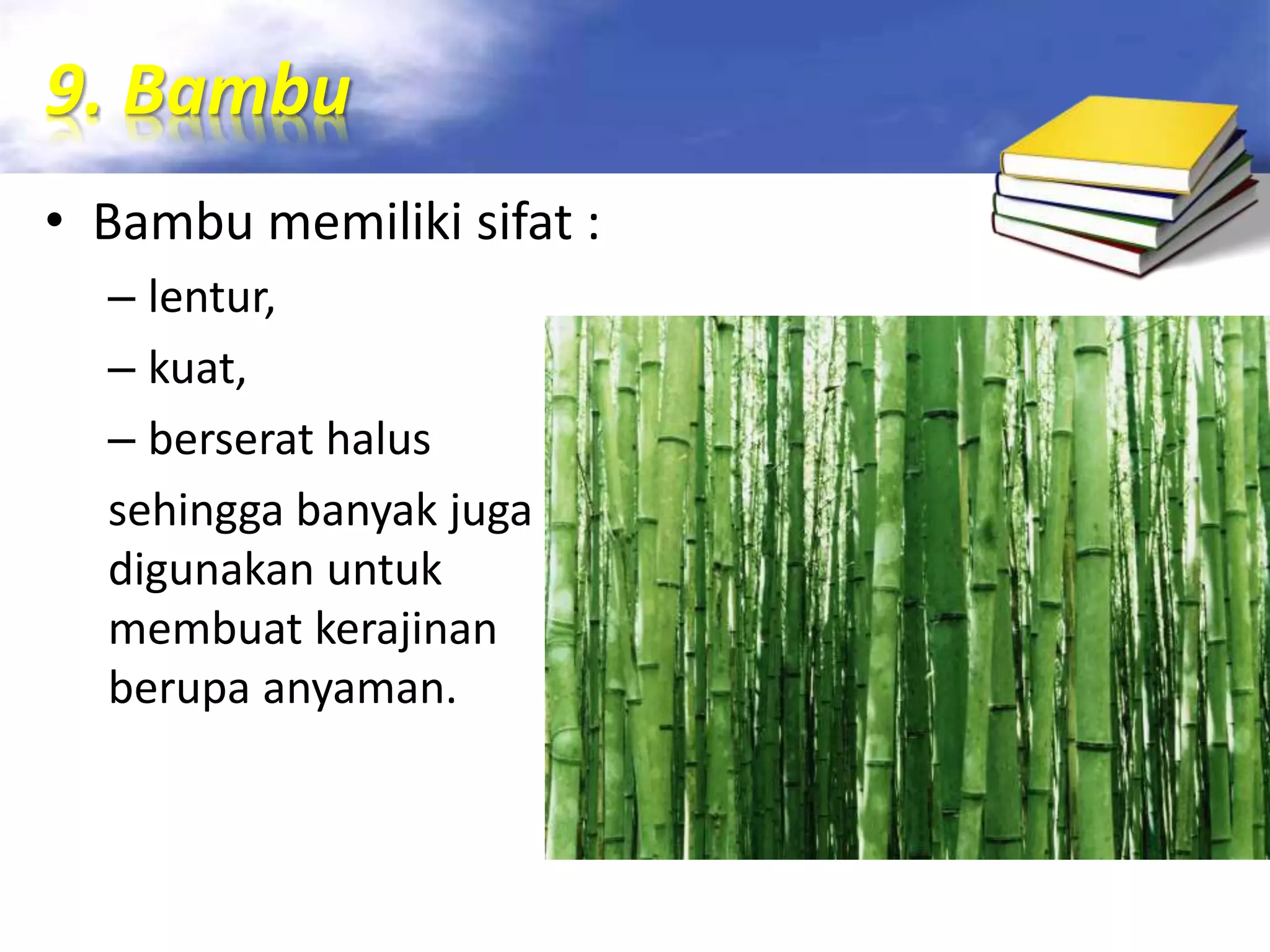 9. Bambu

• Bambu memiliki sifat :
– lentur,
– kuat,
– berserat halus

sehingga banyak juga digunakan untuk membuat kerajinan berupa anyaman.